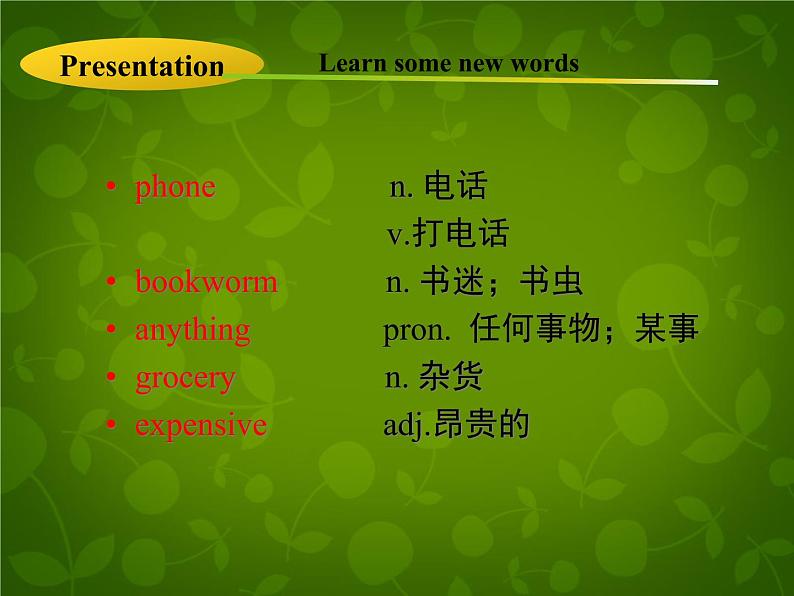 Presentation

Learn some new words

• phone n. 电话
v.打电话
• bookworm n. 书迷；书虫
• anything pron. 任何事物；某事
• grocery n. 杂货
• expensive adj.昂贵的